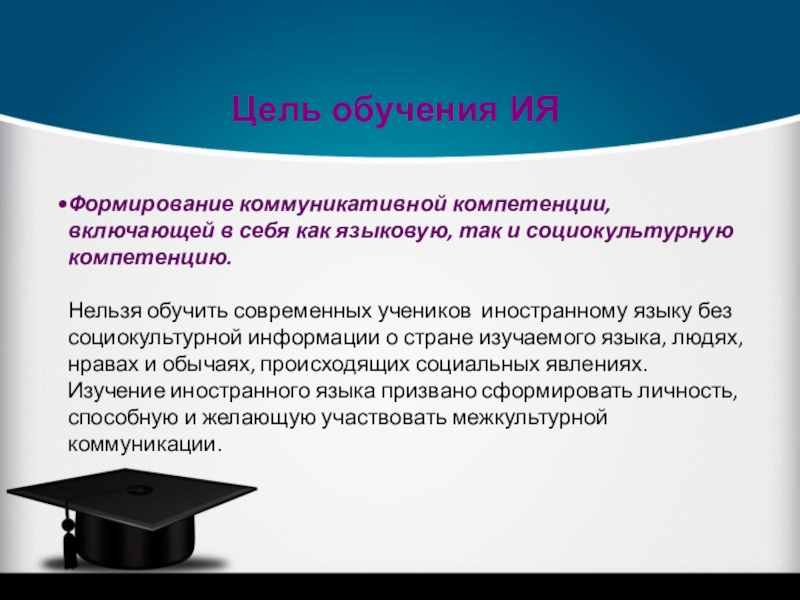 Цель обучения ИЯ

•Формирование коммуникативной компетенции, включающей в себя как языковую, так и социокультурную компетенцию.

Нельзя обучить современных учеников иностранному языку без социокультурной информации о стране изучаемого языка, людях, нравах и обычаях, происходящих социальных явлениях. Изучение иностранного языка призвано сформировать личность, способную и желающую участвовать межкультурной коммуникации.